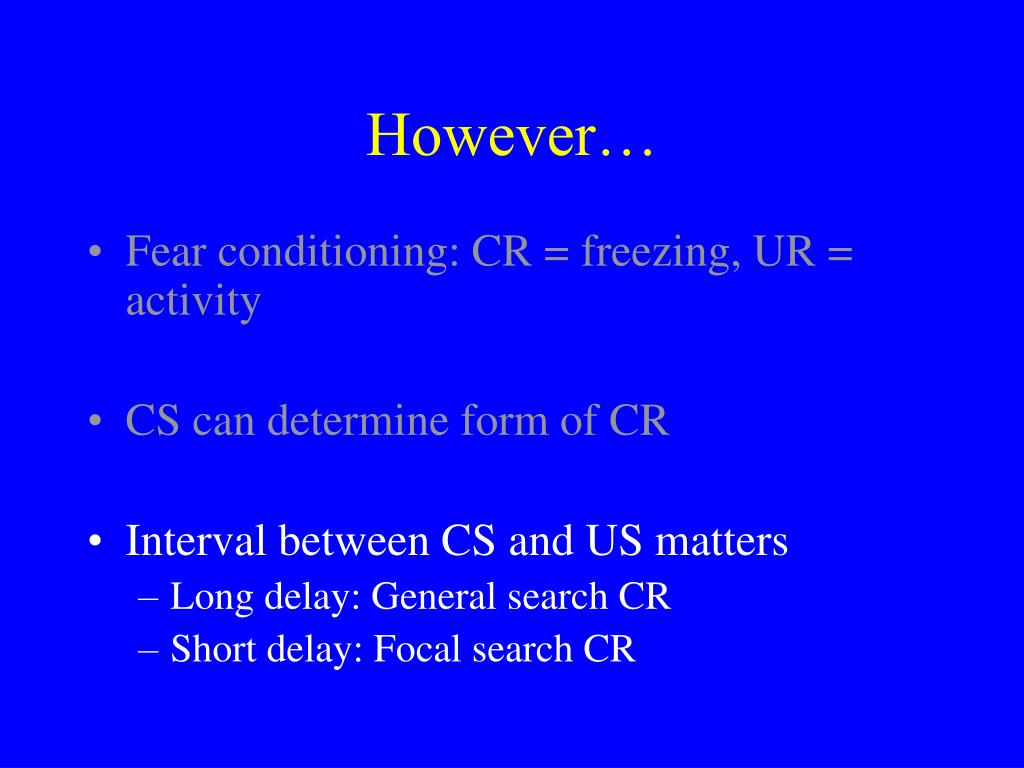 However…

• Fear conditioning: CR = freezing, UR = activity

• CS can determine form of CR

• Interval between CS and US matters
– Long delay: General search CR
– Short delay: Focal search CR